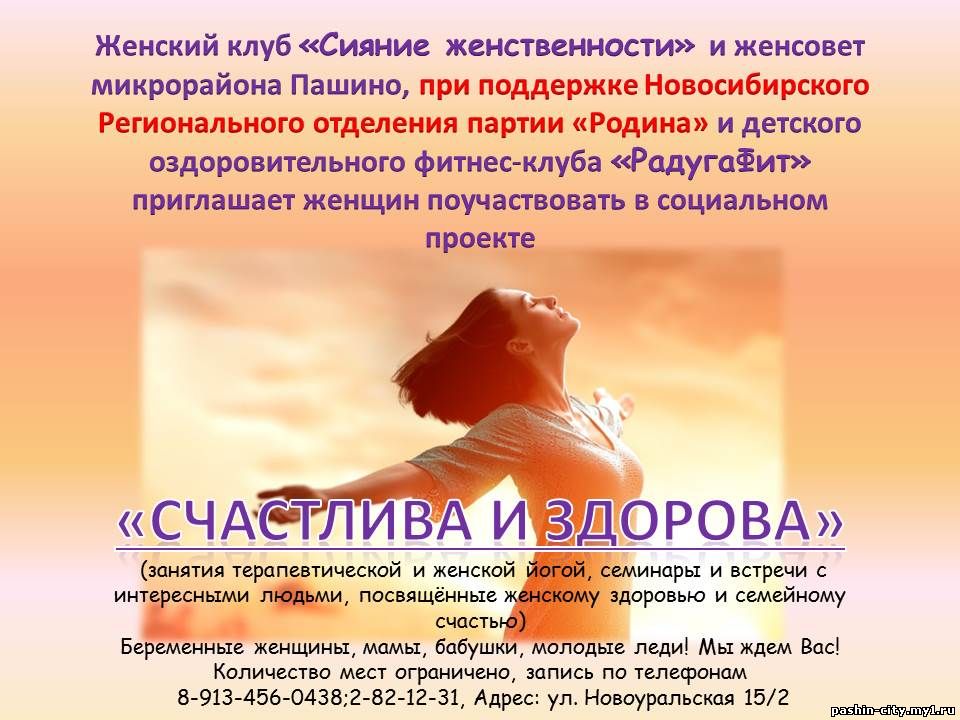 Женский клуб «Сияние женственности» и женсовет микрорайона Пашино, при поддержке Новосибирского Регионального отделения партии «Родина» и детского оздоровительного фитнес-клуба «РадугаФит» приглашает женщин поучаствовать в социальном проекте

«СЧАСТЛИВА И ЗДОРОВА»

(занятия терапевтической и женской йогой, семинары и встречи с интересными людьми, посвящённые женскому здоровью и семейному счастью)
Беременные женщины, мамы, бабушки, молодые леди! Мы ждем Вас!
Количество мест ограничено, запись по телефонам
8-913-456-0438;2-82-12-31, Адрес: ул. Новоуральская 15/2

pashin-city.my1.ru